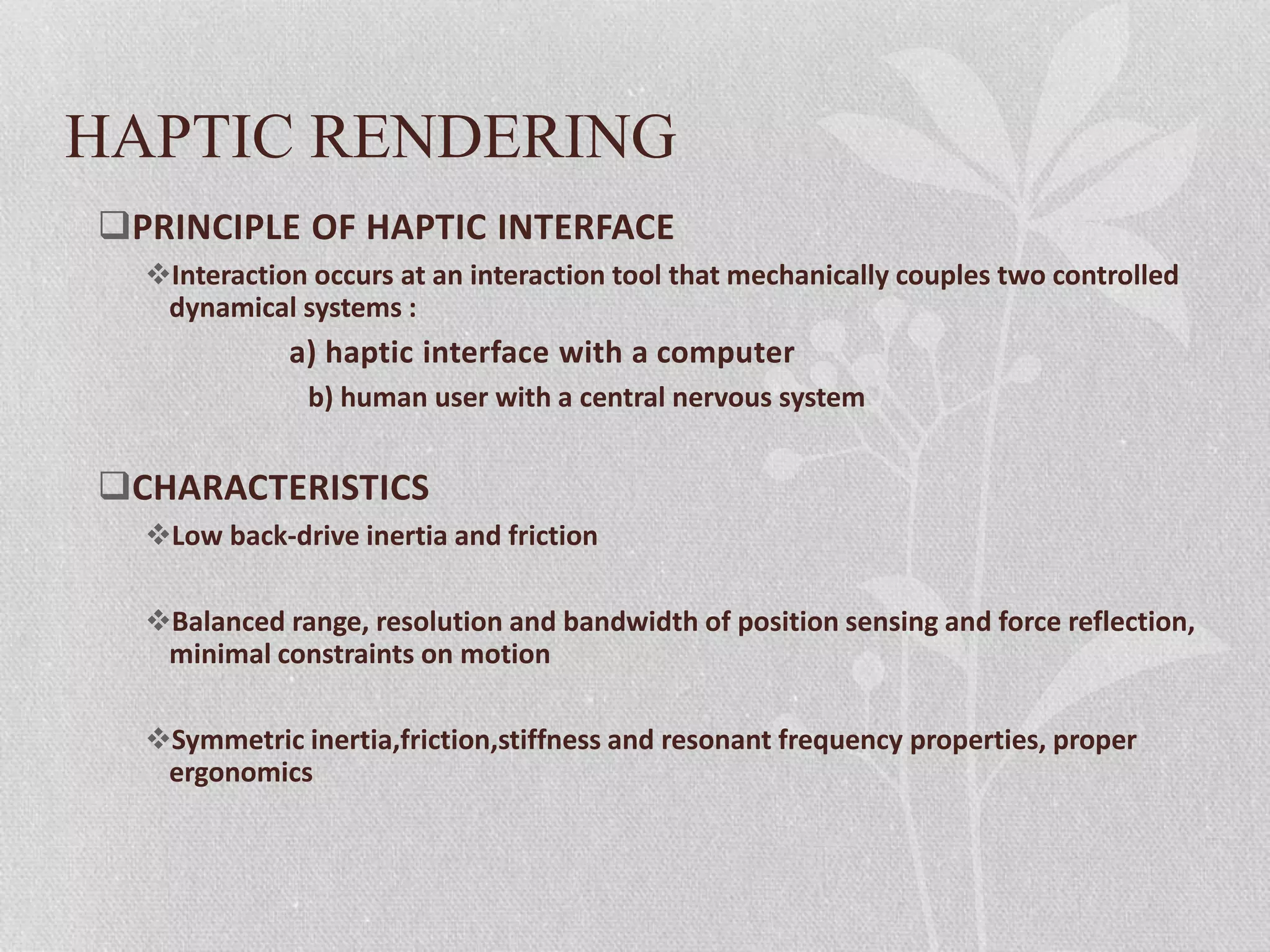 HAPTIC RENDERING

❑PRINCIPLE OF HAPTIC INTERFACE

❖Interaction occurs at an interaction tool that mechanically couples two controlled dynamical systems :

a) haptic interface with a computer

b) human user with a central nervous system

❑CHARACTERISTICS

❖Low back-drive inertia and friction

❖Balanced range, resolution and bandwidth of position sensing and force reflection, minimal constraints on motion

❖Symmetric inertia,friction,stiffness and resonant frequency properties, proper ergonomics